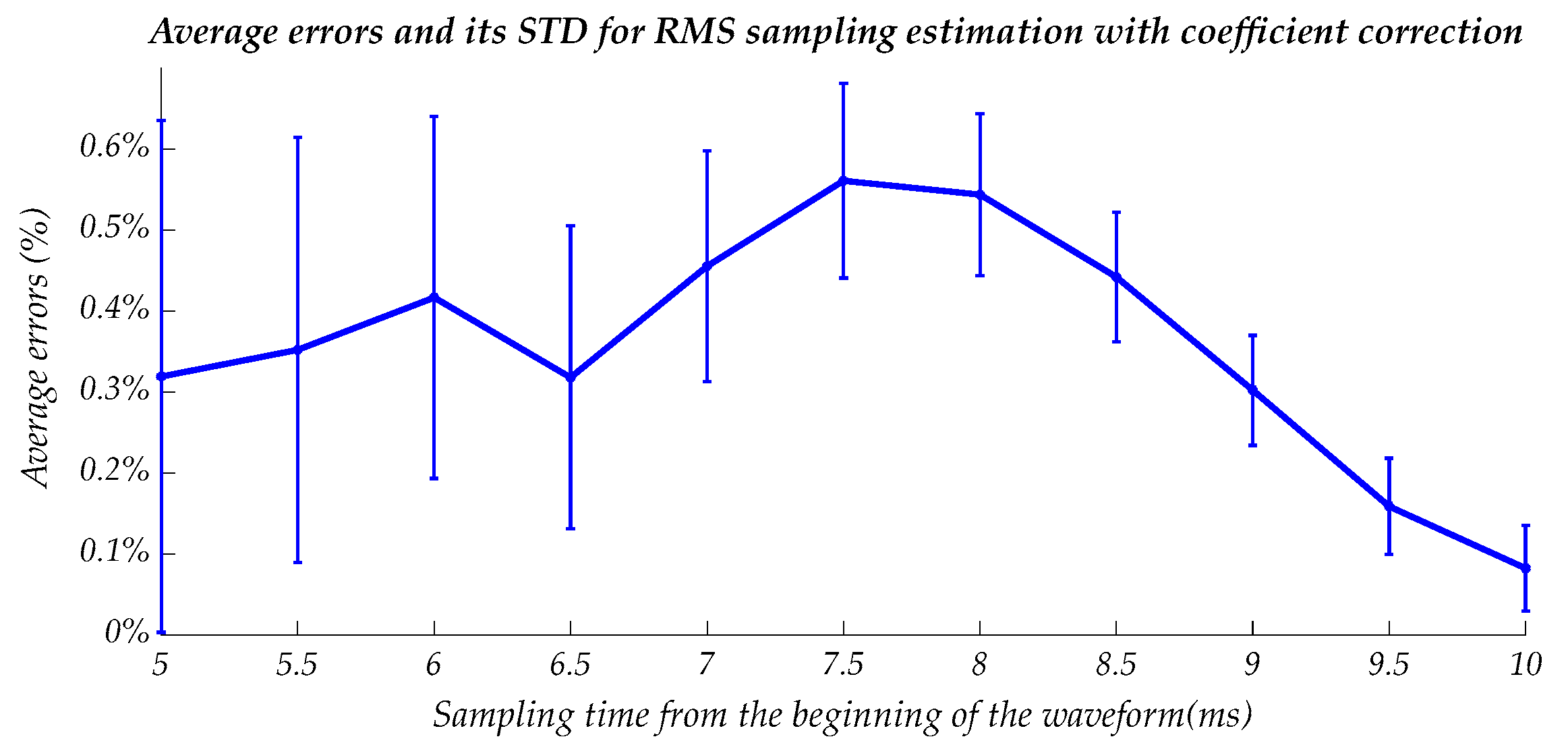 Average errors and its STD for RMS sampling estimation with coefficient correction

Average errors (%)

0.6%
0.5%
0.4%
0.3%
0.2%
0.1%
0%

5
5.5
6
6.5
7
7.5
8
8.5
9
9.5
10

Sampling time from the beginning of the waveform(ms)